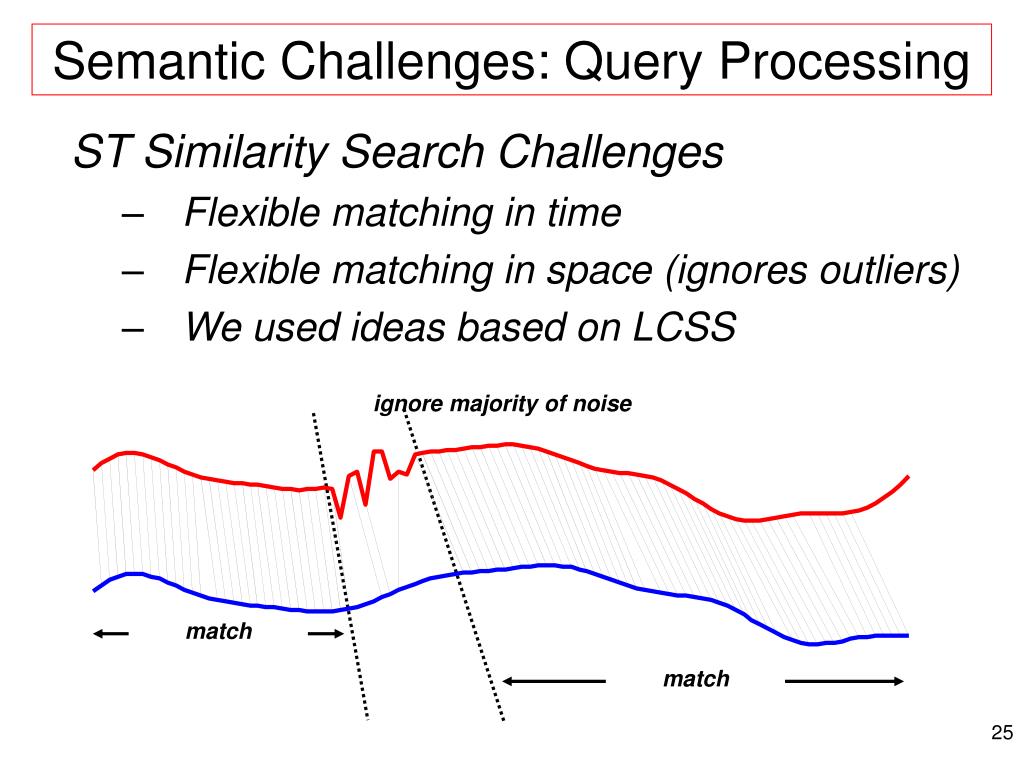 Semantic Challenges: Query Processing

ST Similarity Search Challenges

– Flexible matching in time
– Flexible matching in space (ignores outliers)
– We used ideas based on LCSS

ignore majority of noise

match

match

25